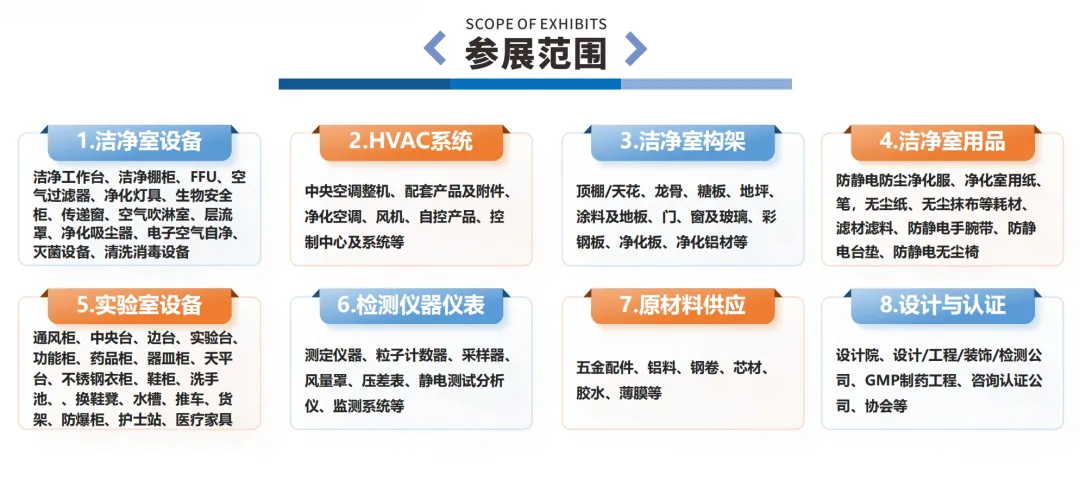 SCOPE OF EXHIBITS
参展范围

1.洁净室设备

洁净工作台、洁净棚柜、FFU、空气过滤器、净化灯具、生物安全柜、传递窗、空气吹淋室、层流罩、净化吸尘器、电子空气自净、灭菌设备、清洗消毒设备

2.HVAC系统

中央空调整机、配套产品及附件、净化空调、风机、自控产品、控制中心及系统等

3.洁净室构架

顶棚/天花、龙骨、糖板、地坪、涂料及地板、门、窗及玻璃、彩钢板、净化板、净化铝材等

4.洁净室用品

防静电防尘净化服、净化室用纸、笔，无尘纸、无尘抹布等耗材、滤材滤料、防静电手腕带、防静电台垫、防静电无尘椅

5.实验室设备

通风柜、中央台、边台、实验台、功能柜、药品柜、器皿柜、天平台、不锈钢衣柜、鞋柜、洗手池、、换鞋凳、水槽、推车、货架、防爆柜、护士站、医疗家具

6.检测仪器仪表

测定仪器、粒子计数器、采样器、风量罩、压差表、静电测试分析仪、监测系统等

7.原材料供应

五金配件、铝料、钢卷、芯材、胶水、薄膜等

8.设计与认证

设计院、设计/工程/装饰/检测公司、GMP制药工程、咨询认证公司、协会等